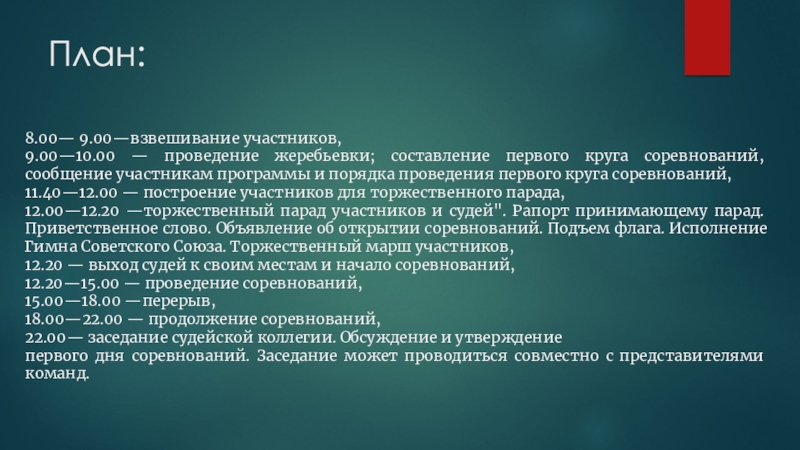 План:

8.00— 9.00—взвешивание участников,
9.00—10.00 — проведение жеребьевки; составление первого круга соревнований, сообщение участникам программы и порядка проведения первого круга соревнований,
11.40—12.00 — построение участников для торжественного парада,
12.00—12.20 —торжественный парад участников и судей". Рапорт принимающему парад. Приветственное слово. Объявление об открытии соревнований. Подъем флага. Исполнение Гимна Советского Союза. Торжественный марш участников,
12.20 — выход судей к своим местам и начало соревнований,
12.20—15.00 — проведение соревнований,
15.00—18.00 —перерыв,
18.00—22.00 — продолжение соревнований,
22.00— заседание судейской коллегии. Обсуждение и утверждение
первого дня соревнований. Заседание может проводиться совместно с представителями команд.